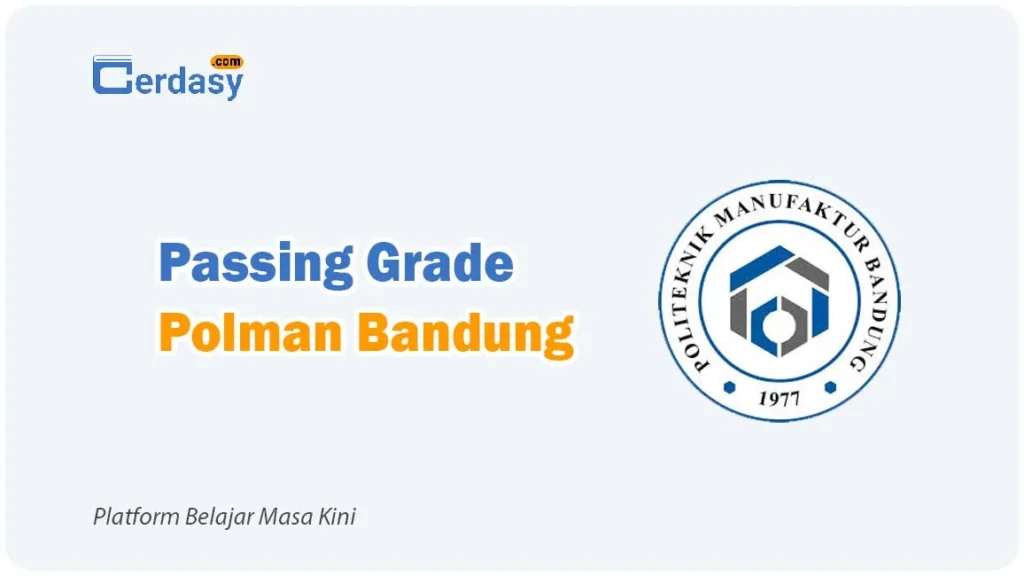 Cerdasy .com

Passing Grade
Polman Bandung

POLITEKNIK MANUFAKTUR BANDUNG
1977

Platform Belajar Masa Kini